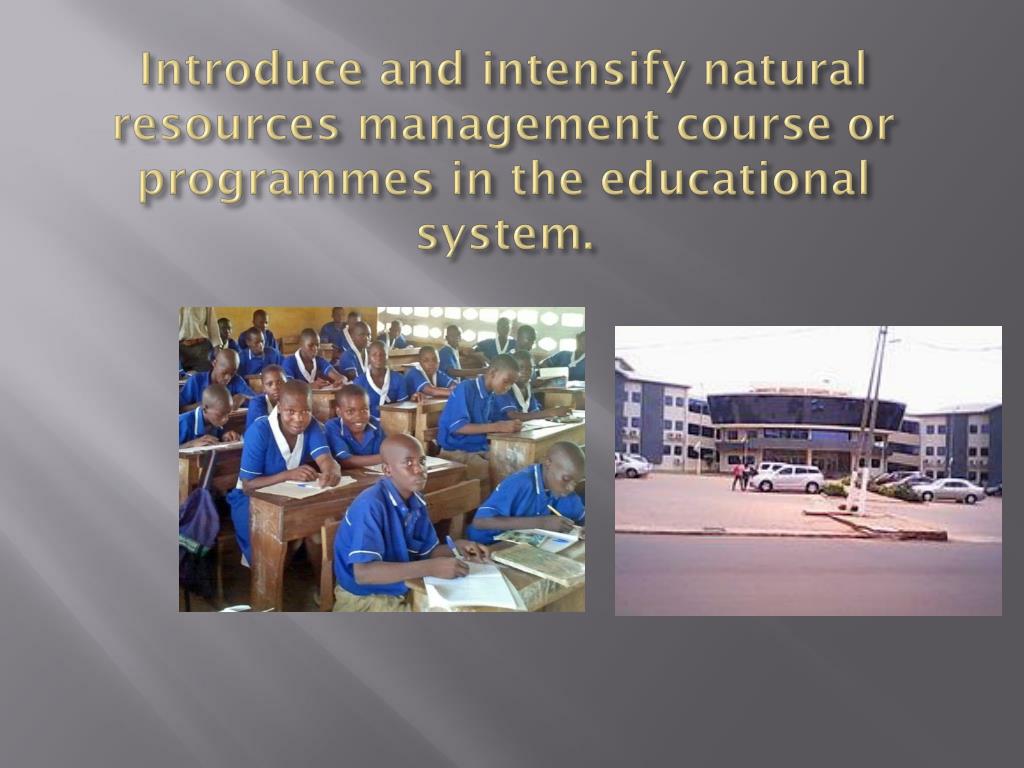 Introduce and intensify natural resources management course or programmes in the educational system.